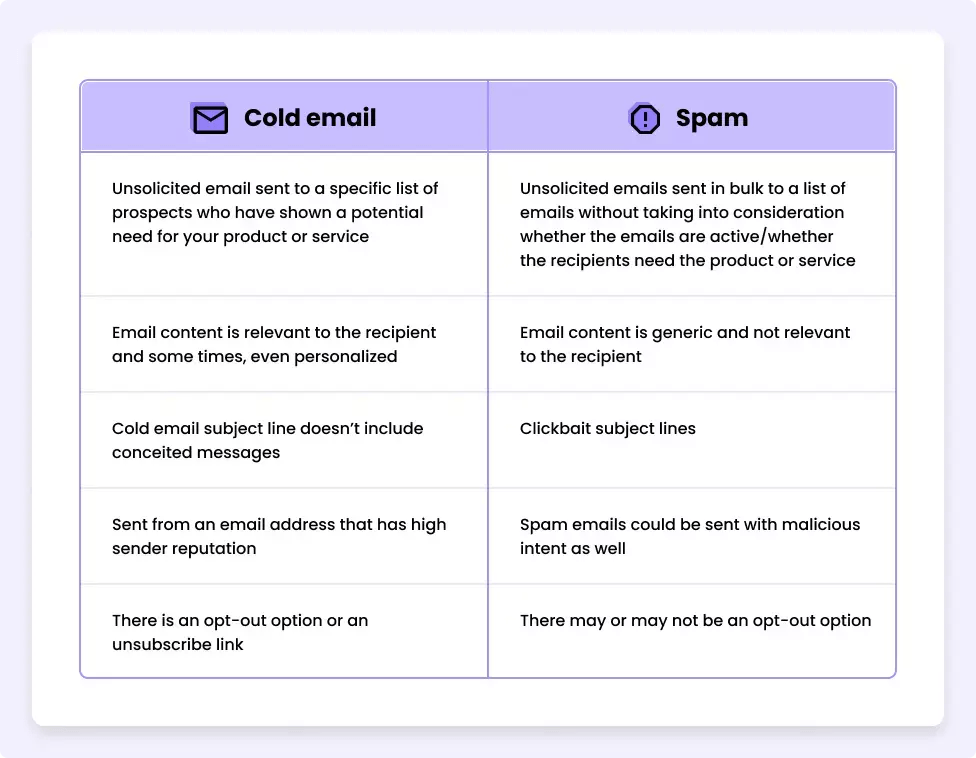 | Cold email | Spam |
|---|---|
| Unsolicited email sent to a specific list of prospects who have shown a potential need for your product or service | Unsolicited emails sent in bulk to a list of emails without taking into consideration whether the emails are active/whether the recipients need the product or service |
| Email content is relevant to the recipient and some times, even personalized | Email content is generic and not relevant to the recipient |
| Cold email subject line doesn't include conceited messages | Clickbait subject lines |
| Sent from an email address that has high sender reputation | Spam emails could be sent with malicious intent as well |
| There is an opt-out option or an unsubscribe link | There may or may not be an opt-out option |